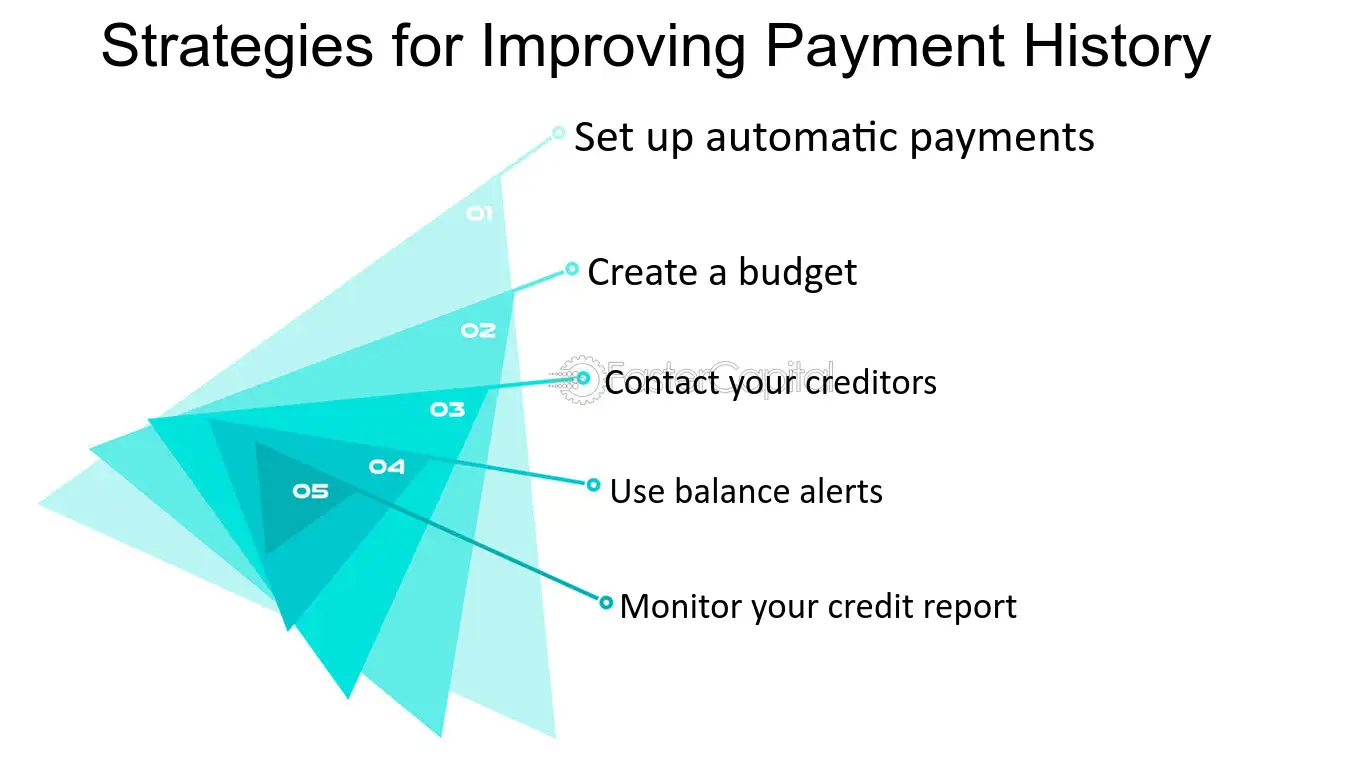 Strategies for Improving Payment History

01
Set up automatic payments

02
Create a budget

03
Contact your creditors

04
Use balance alerts

05
Monitor your credit report

FasterCapital